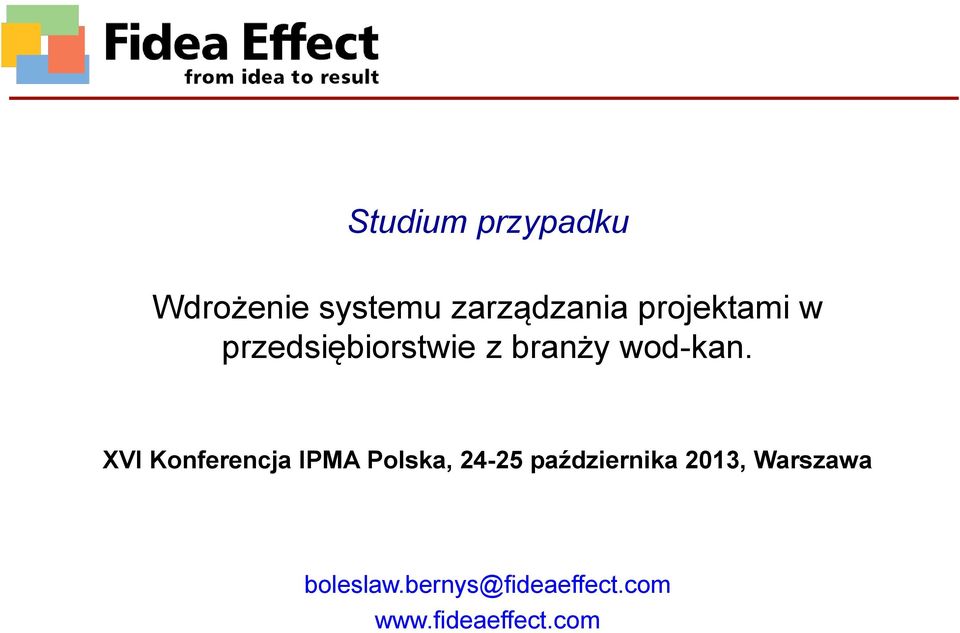 Fidea Effect
from idea to result

Studium przypadku

Wdrożenie systemu zarządzania projektami w przedsiębiorstwie z branży wod-kan.

XVI Konferencja IPMA Polska, 24-25 października 2013, Warszawa

boleslaw.bernys@fideaeffect.com
www.fideaeffect.com